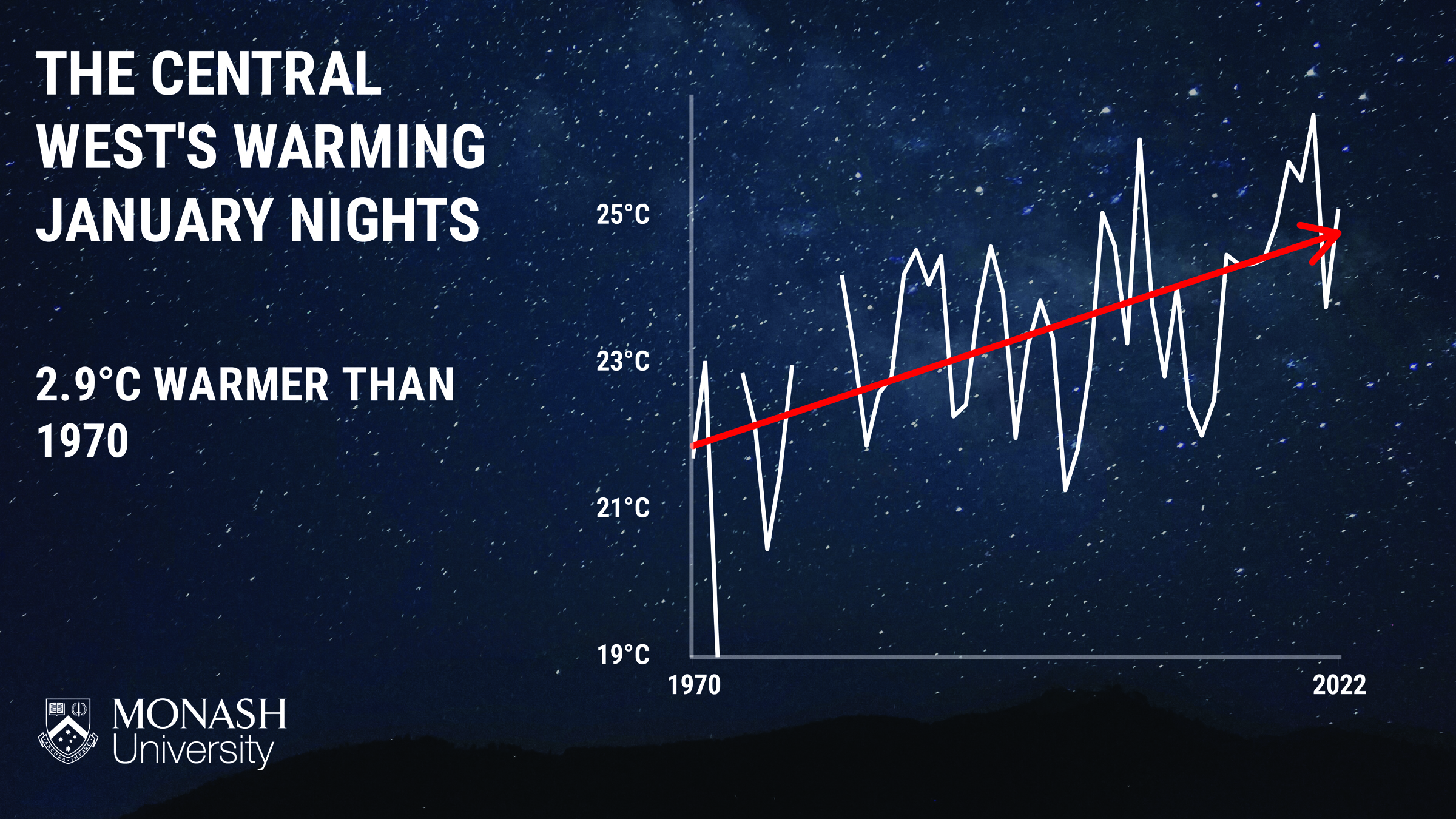 THE CENTRAL WEST'S WARMING JANUARY NIGHTS

2.9°C WARMER THAN 1970

25°C
23°C
21°C
19°C
1970
2022

MONASH University